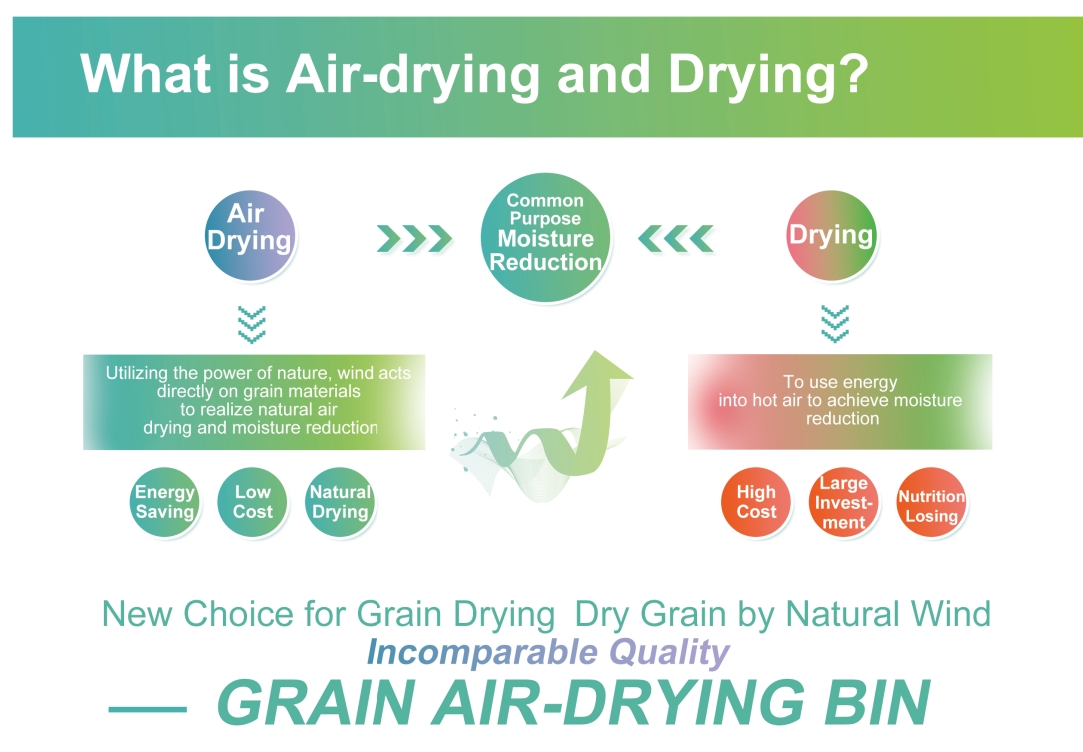 What is Air-drying and Drying?

Air Drying

Common Purpose Moisture Reduction

Drying

Utilizing the power of nature, wind acts directly on grain materials to realize natural air drying and moisture reduction

Energy Saving

Low Cost

Natural Drying

To use energy into hot air to achieve moisture reduction

High Cost

Large Investment

Nutrition Losing

New Choice for Grain Drying Dry Grain by Natural Wind

Incomparable Quality

— GRAIN AIR-DRYING BIN